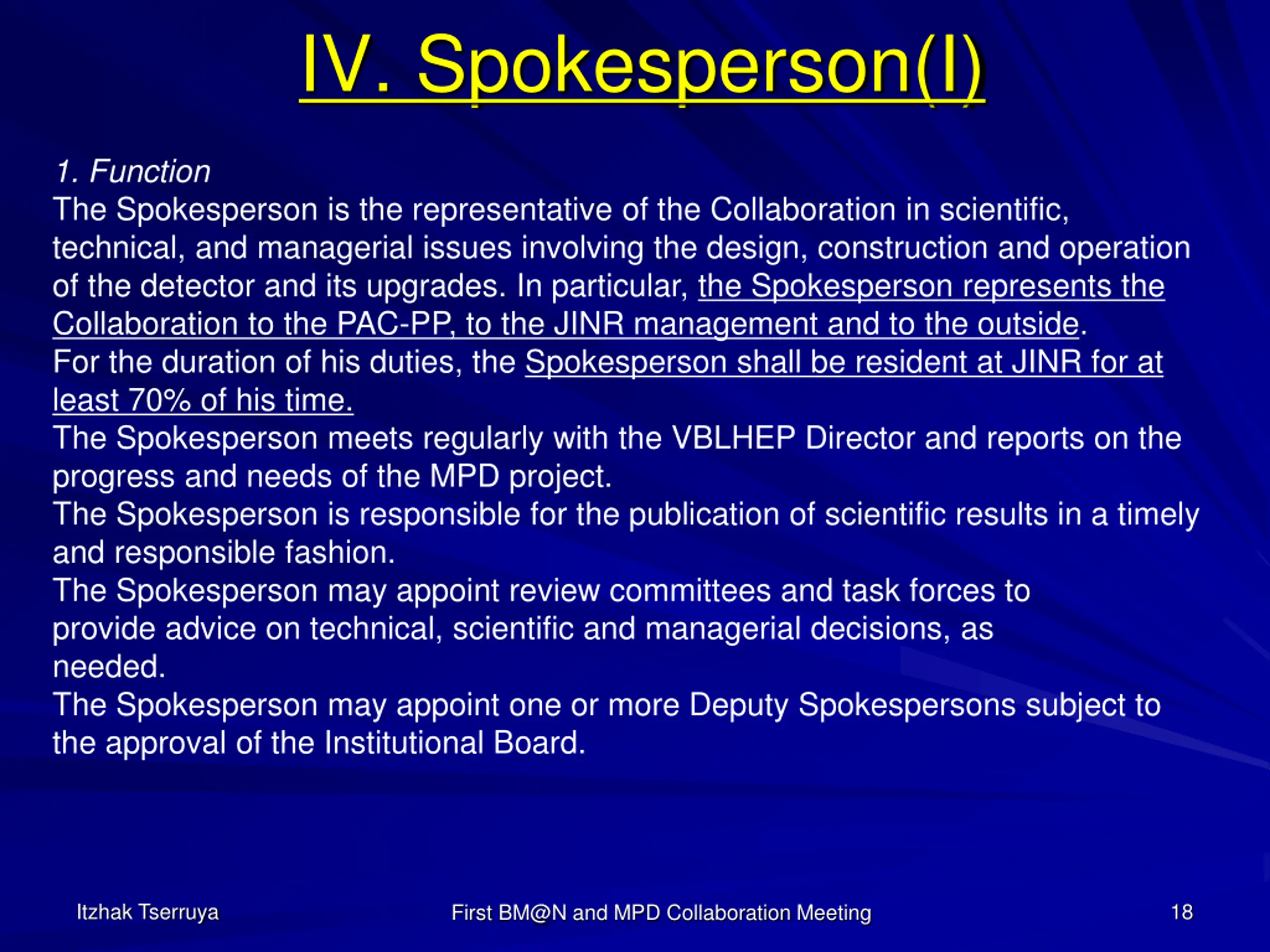 IV. Spokesperson(I)

1. Function
The Spokesperson is the representative of the Collaboration in scientific, technical, and managerial issues involving the design, construction and operation of the detector and its upgrades. In particular, the Spokesperson represents the Collaboration to the PAC-PP, to the JINR management and to the outside.
For the duration of his duties, the Spokesperson shall be resident at JINR for at least 70% of his time.
The Spokesperson meets regularly with the VBLHEP Director and reports on the progress and needs of the MPD project.
The Spokesperson is responsible for the publication of scientific results in a timely and responsible fashion.
The Spokesperson may appoint review committees and task forces to provide advice on technical, scientific and managerial decisions, as needed.
The Spokesperson may appoint one or more Deputy Spokespersons subject to the approval of the Institutional Board.

Itzhak Tserruya First BM@N and MPD Collaboration Meeting 18